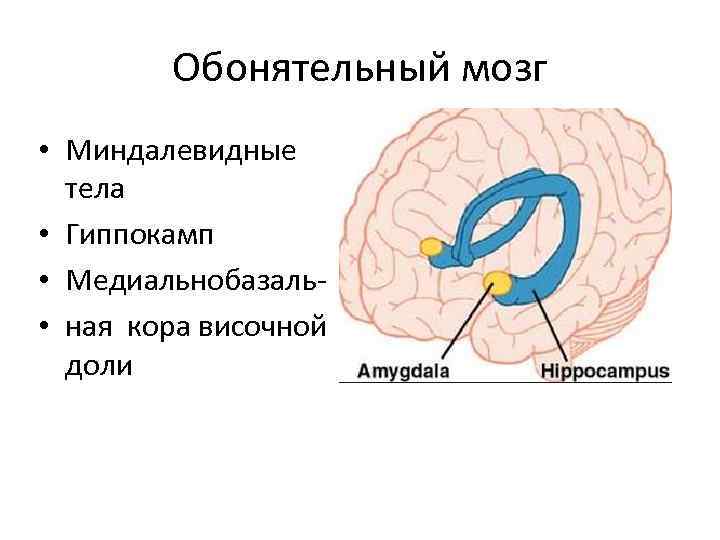 Обонятельный мозг

• Миндалевидные тела
• Гиппокамп
• Медиальнобазаль-
• ная кора височной доли

Amygdala
Hippocampus